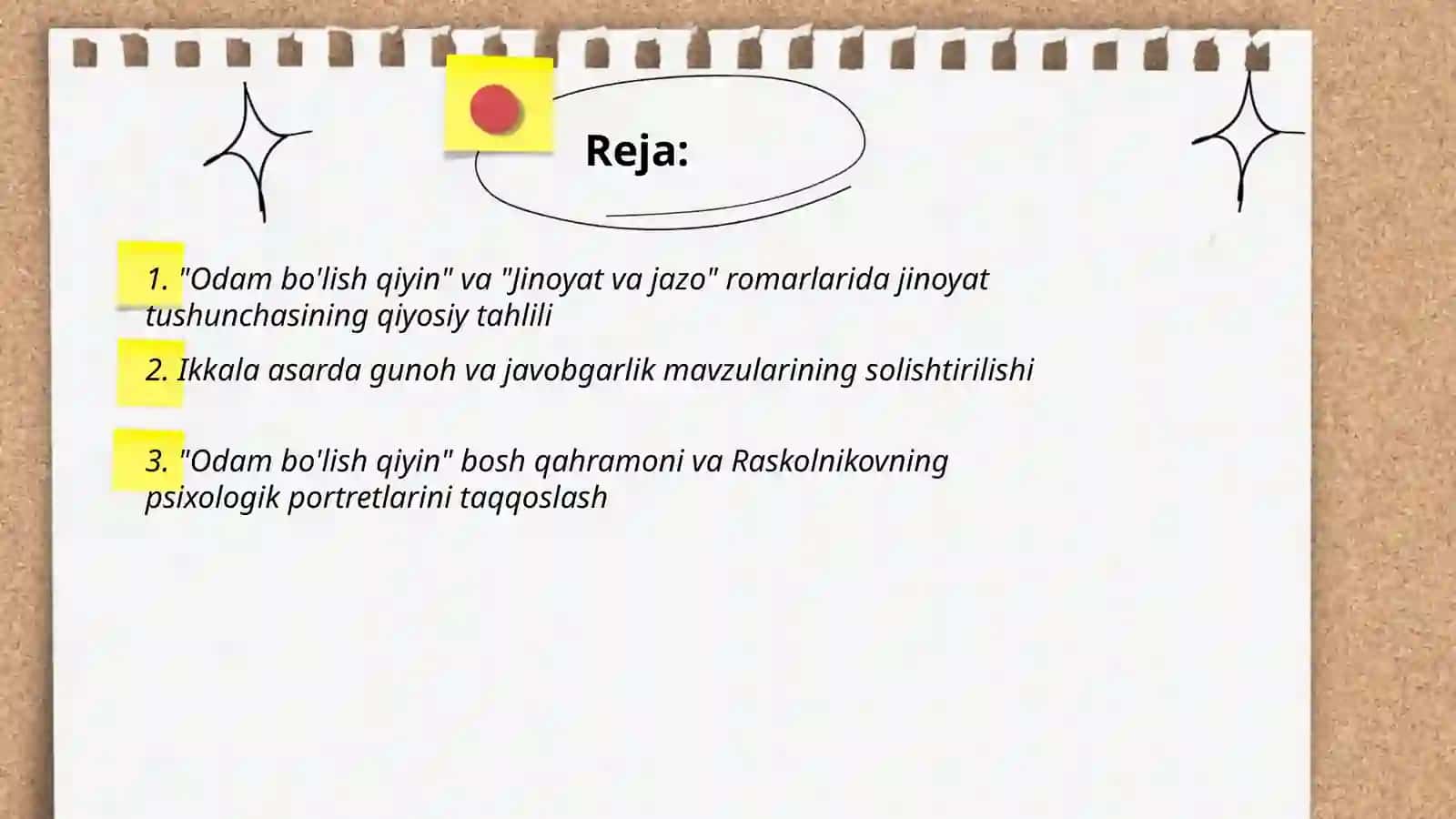 Reja:

1. "Odam bo'lish qiyin" va "Jinoyat va jazo" romarlarida jinoyat tushunchasining qiyosiy tahlili

2. Ikkala asarda gunoh va javobgarlik mavzularining solishtirilishi

3. "Odam bo'lish qiyin" bosh qahramoni va Raskolnikovning psixologik portretlarini taqqoslash